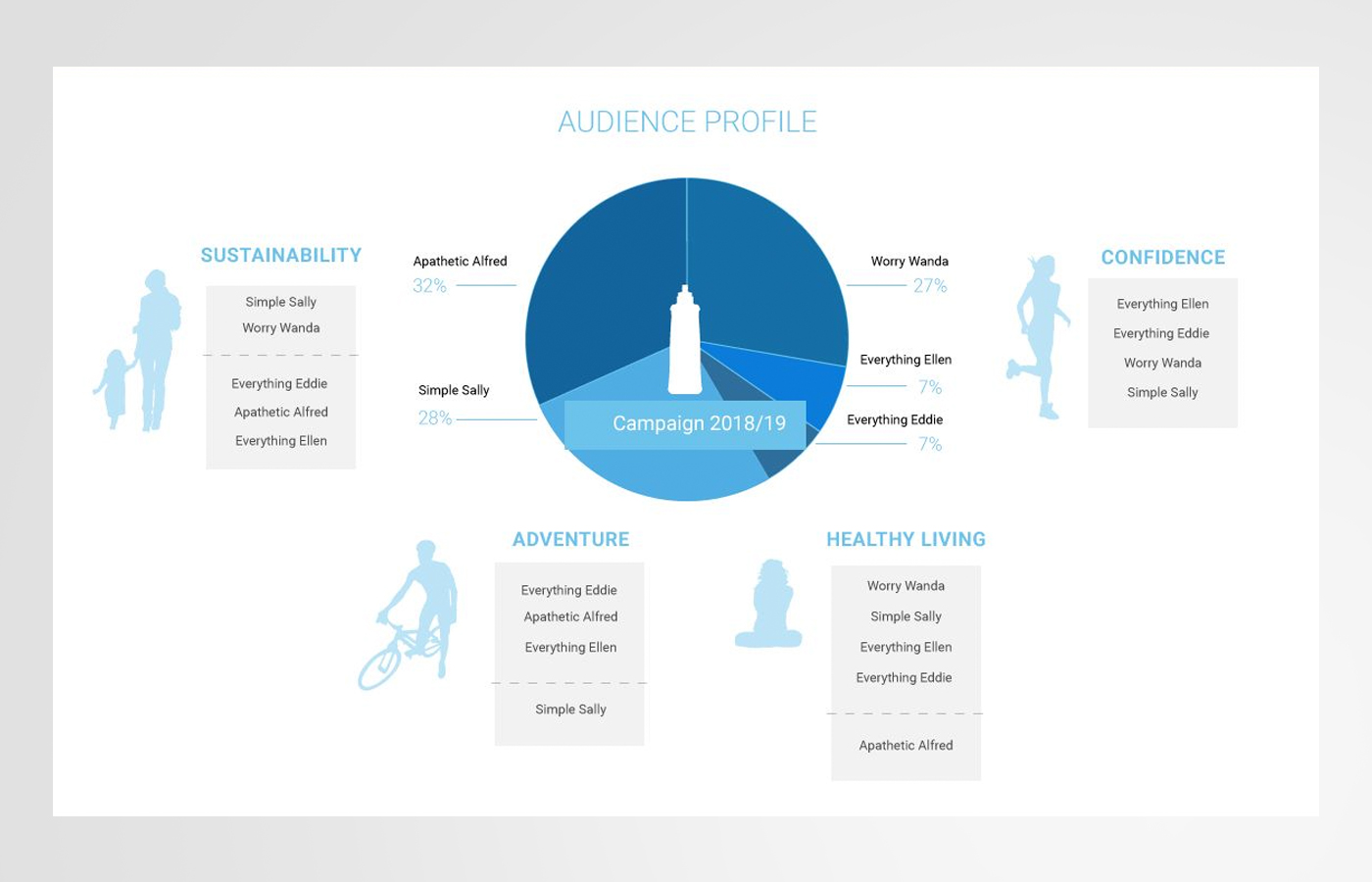 AUDIENCE PROFILE

SUSTAINABILITY

Simple Sally
Worry Wanda

Everything Eddie
Apathetic Alfred
Everything Ellen

Apathetic Alfred
32%

Simple Sally
28%

Campaign 2018/19

Worry Wanda
27%

Everything Ellen
7%

Everything Eddie
7%

CONFIDENCE

Everything Ellen
Everything Eddie
Worry Wanda
Simple Sally

ADVENTURE

Everything Eddie
Apathetic Alfred
Everything Ellen

Simple Sally

HEALTHY LIVING

Worry Wanda
Simple Sally
Everything Ellen
Everything Eddie

Apathetic Alfred